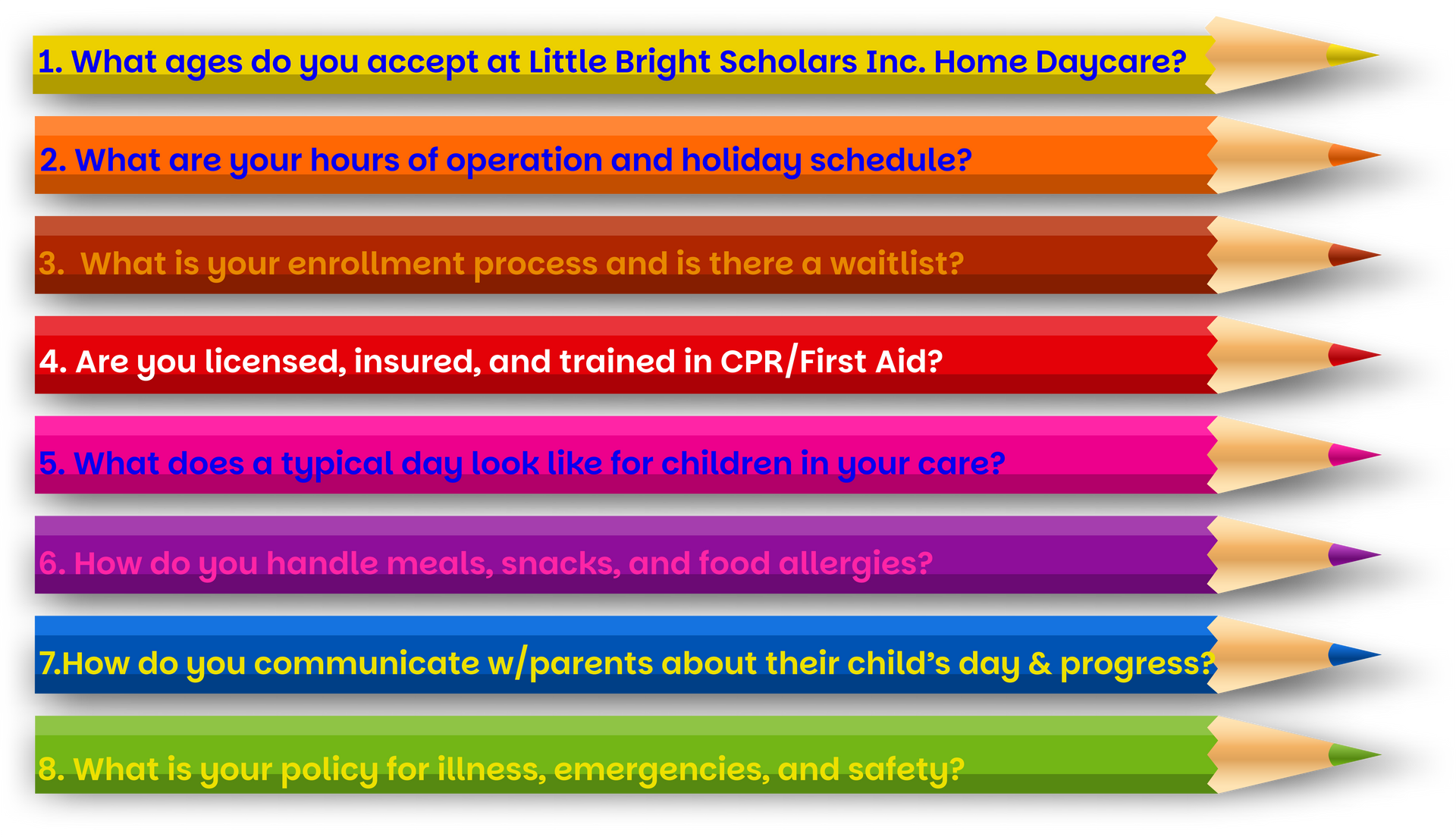 1. What ages do you accept at Little Bright Scholars Inc. Home Daycare?

2. What are your hours of operation and holiday schedule?

3. What is your enrollment process and is there a waitlist?

4. Are you licensed, insured, and trained in CPR/First Aid?

5. What does a typical day look like for children in your care?

6. How do you handle meals, snacks, and food allergies?

7.How do you communicate w/parents about their child's day & progress?

8. What is your policy for illness, emergencies, and safety?